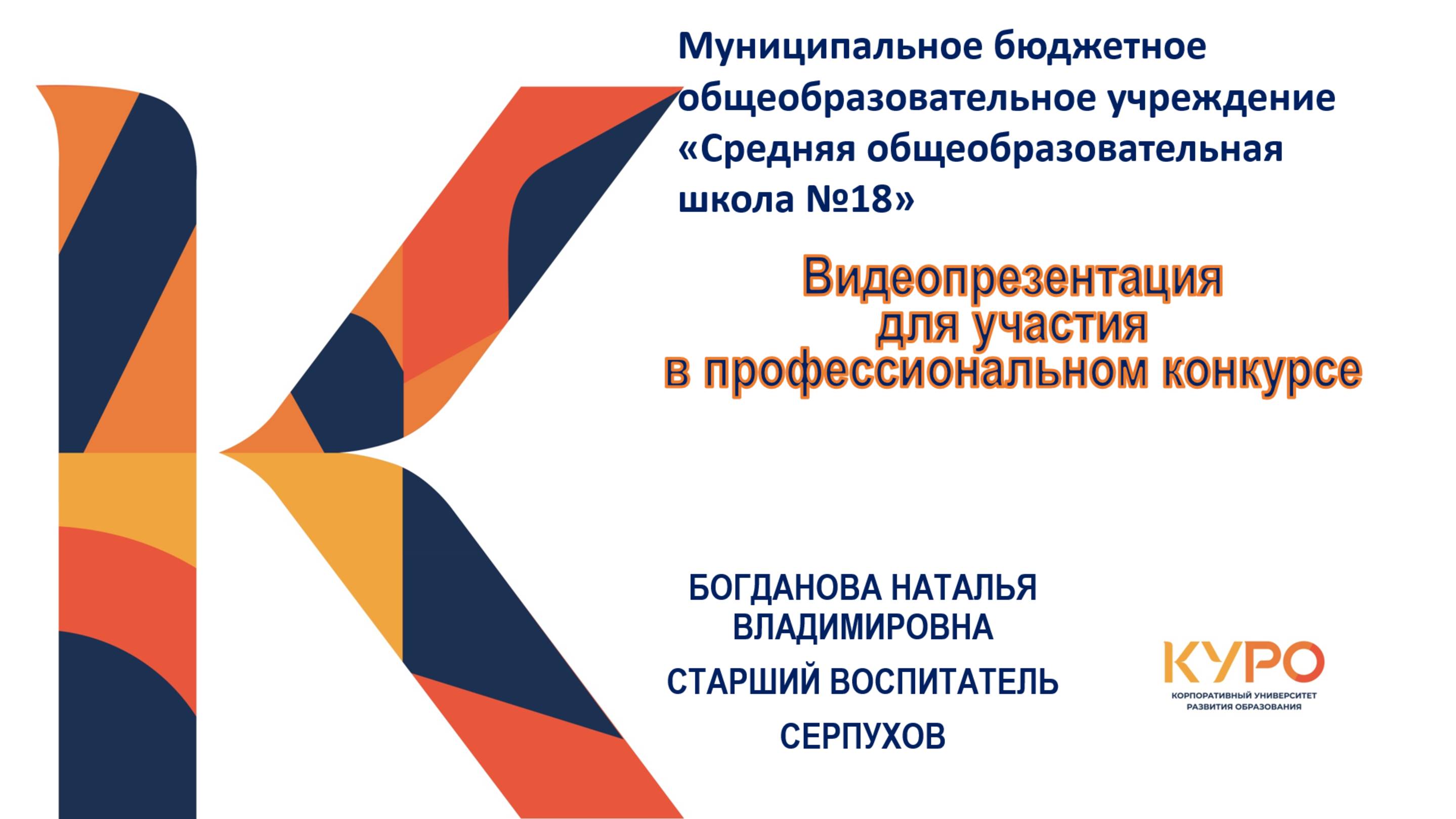 Муниципальное бюджетное общеобразовательное учреждение «Средняя общеобразовательная школа №18»

Видеопрезентация
для участия
в профессиональном конкурсе

БОГДАНОВА НАТАЛЬЯ ВЛАДИМИРОВНА

СТАРШИЙ ВОСПИТАТЕЛЬ

СЕРПУХОВ

КУРО
КОРПОРАТИВНЫЙ УНИВЕРСИТЕТ
РАЗВИТИЯ ОБРАЗОВАНИЯ